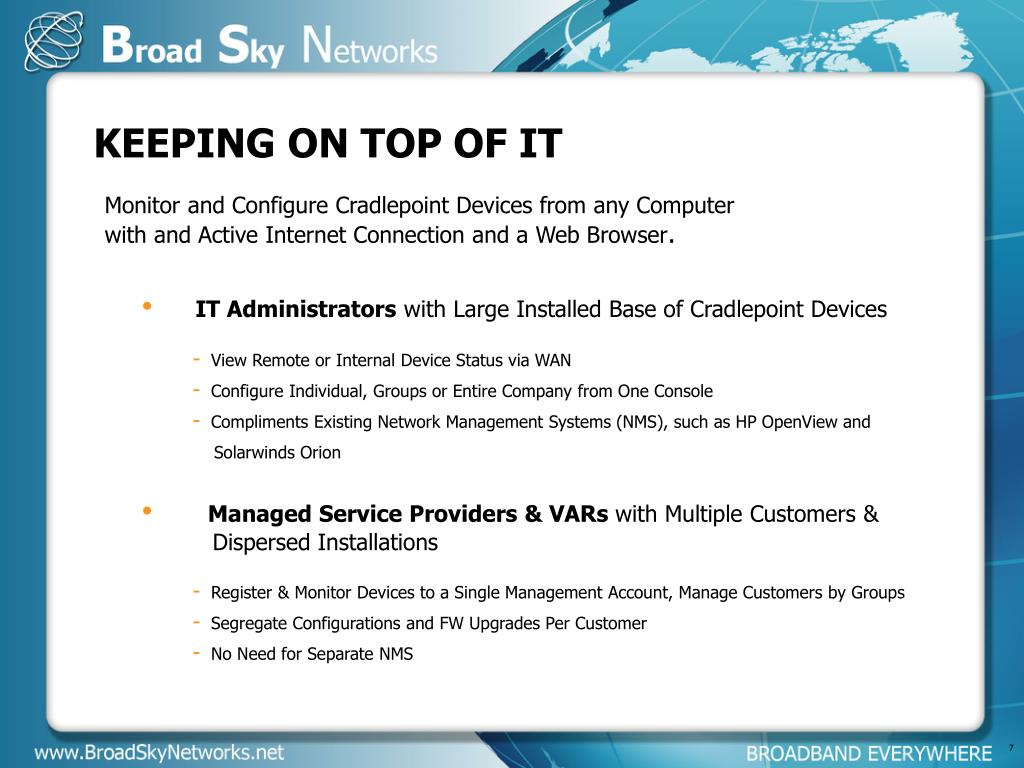 Broad Sky Networks

KEEPING ON TOP OF IT

Monitor and Configure Cradlepoint Devices from any Computer with and Active Internet Connection and a Web Browser.

• IT Administrators with Large Installed Base of Cradlepoint Devices

- View Remote or Internal Device Status via WAN
- Configure Individual, Groups or Entire Company from One Console
- Compliments Existing Network Management Systems (NMS), such as HP OpenView and Solarwinds Orion

• Managed Service Providers & VARs with Multiple Customers & Dispersed Installations

- Register & Monitor Devices to a Single Management Account, Manage Customers by Groups
- Segregate Configurations and FW Upgrades Per Customer
- No Need for Separate NMS

www.BroadSkyNetworks.net

BROADBAND EVERYWHERE

7